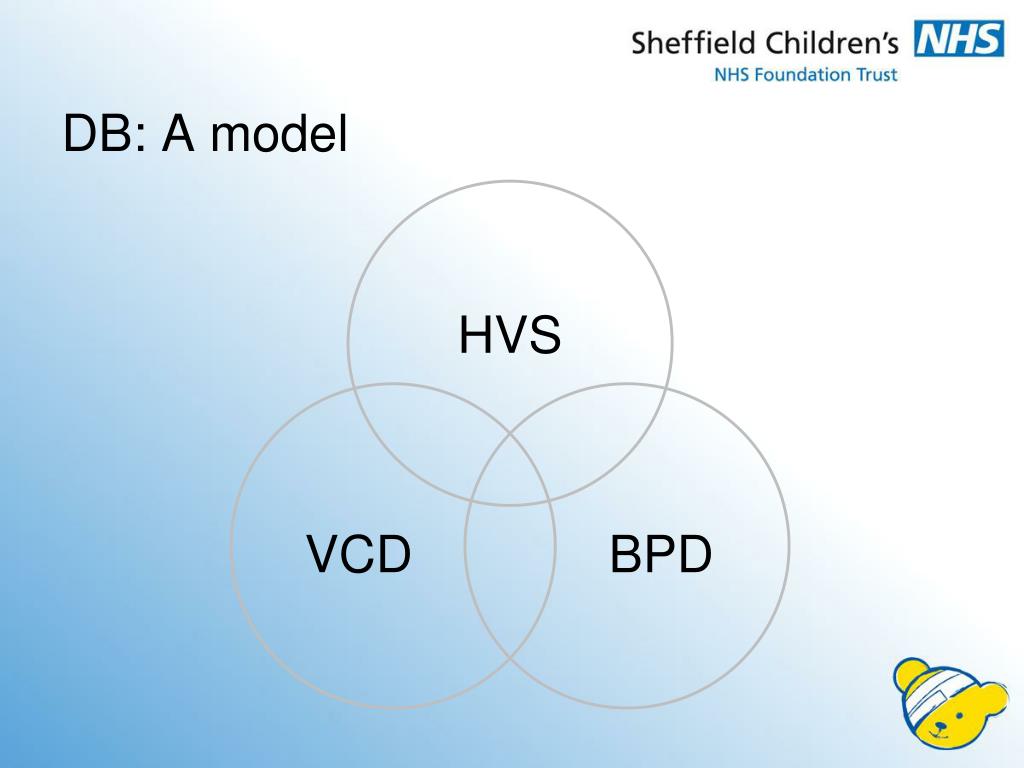 Sheffield Children's NHS
NHS Foundation Trust

DB: A model

HVS

VCD

BPD